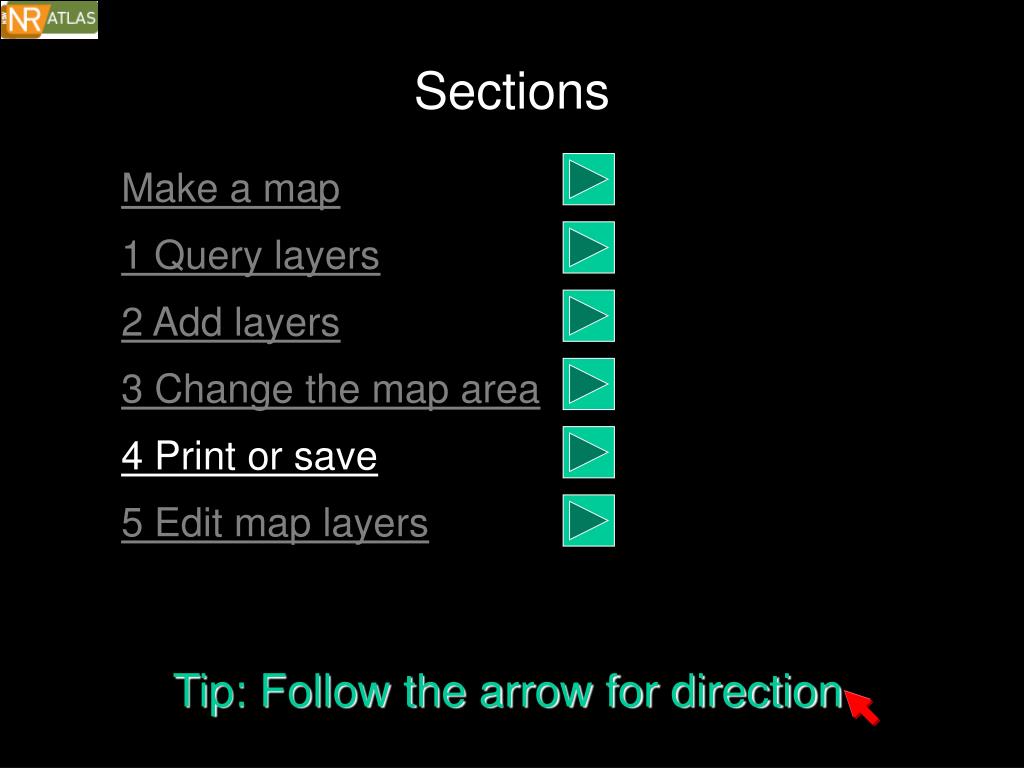 NR ATLAS

Sections

Make a map

1 Query layers

2 Add layers

3 Change the map area

4 Print or save

5 Edit map layers

Tip: Follow the arrow for direction